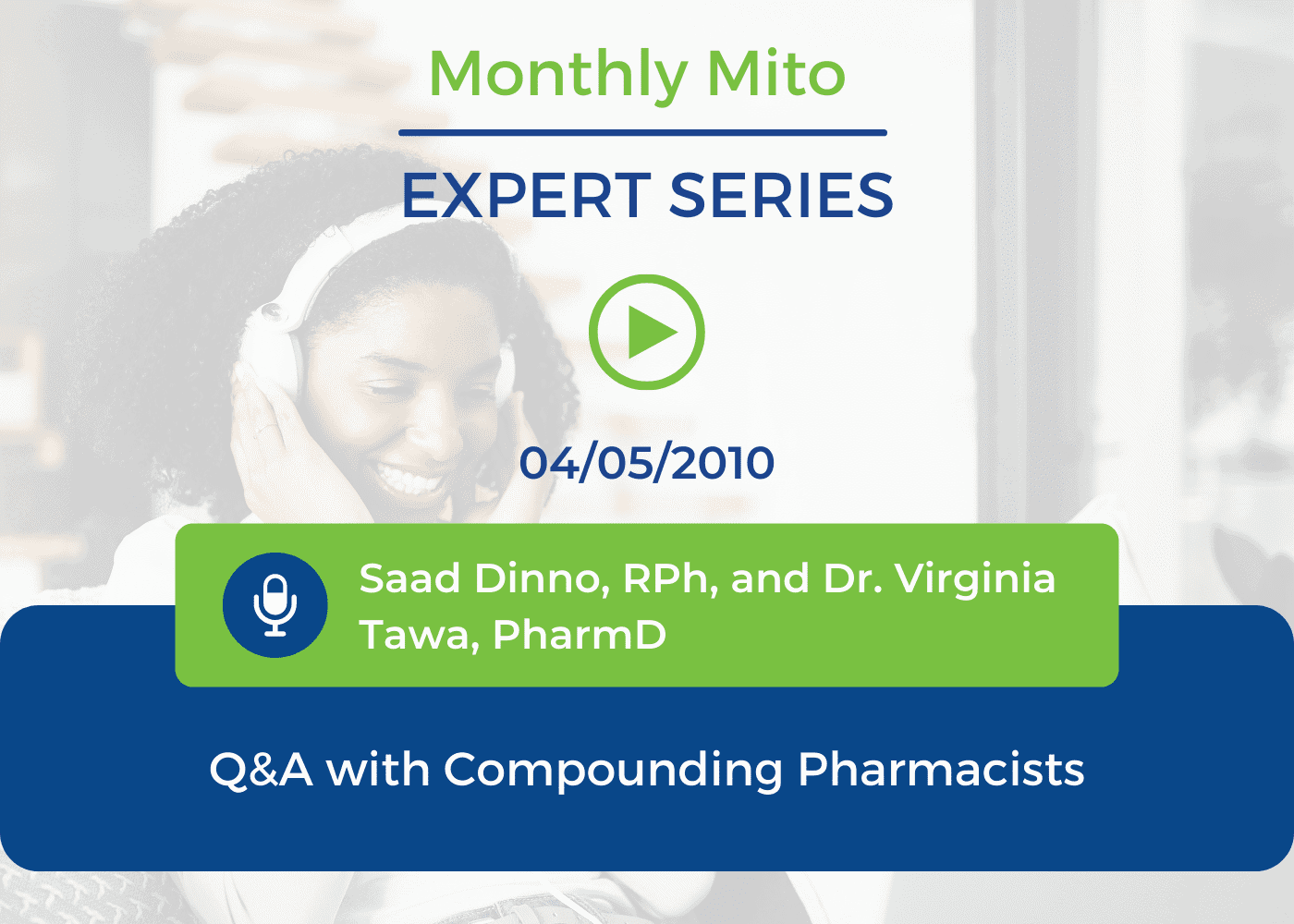 Monthly Mito

EXPERT SERIES

04/05/2010

Saad Dinno, RPh, and Dr. Virginia Tawa, PharmD

Q&A with Compounding Pharmacists